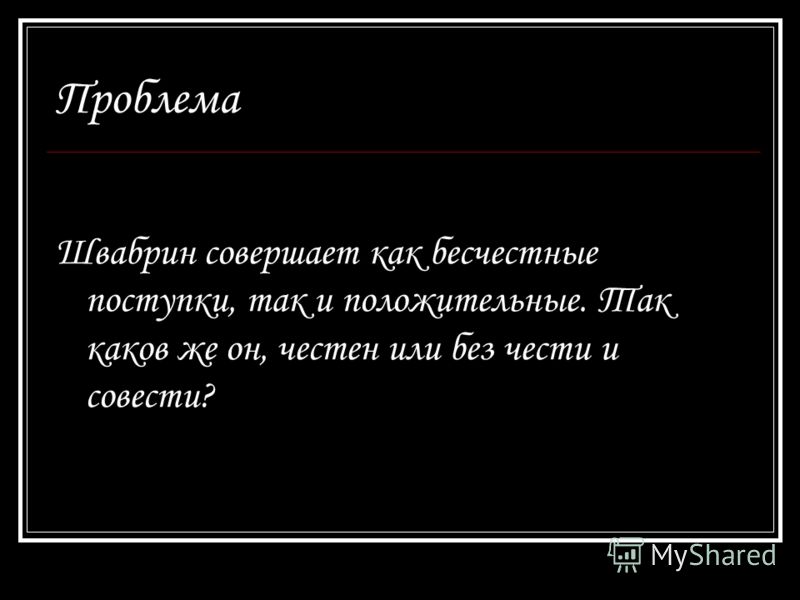 Проблема

Швабрин совершает как бесчестные поступки, так и положительные. Так каков же он, честен или без чести и совести?

MyShared